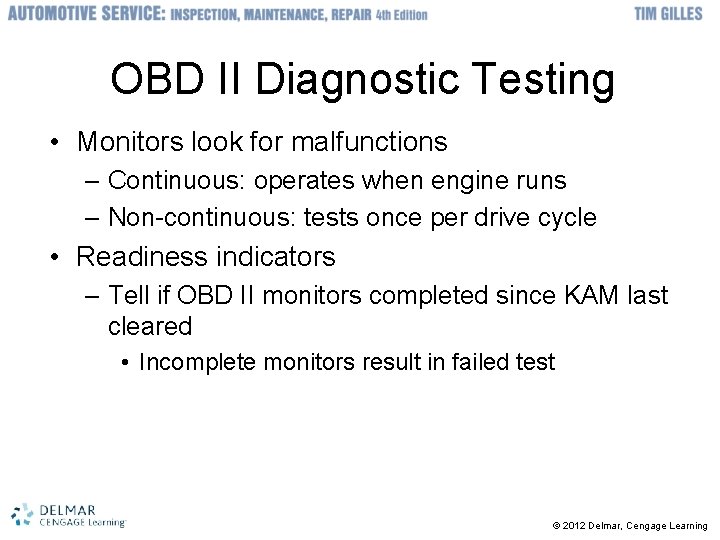 AUTOMOTIVE SERVICE: INSPECTION, MAINTENANCE, REPAIR 4th Edition

TIM GILLES

OBD II Diagnostic Testing

• Monitors look for malfunctions
– Continuous: operates when engine runs
– Non-continuous: tests once per drive cycle
• Readiness indicators
– Tell if OBD II monitors completed since KAM last cleared
• Incomplete monitors result in failed test

DELMAR CENGAGE Learning

© 2012 Delmar, Cengage Learning